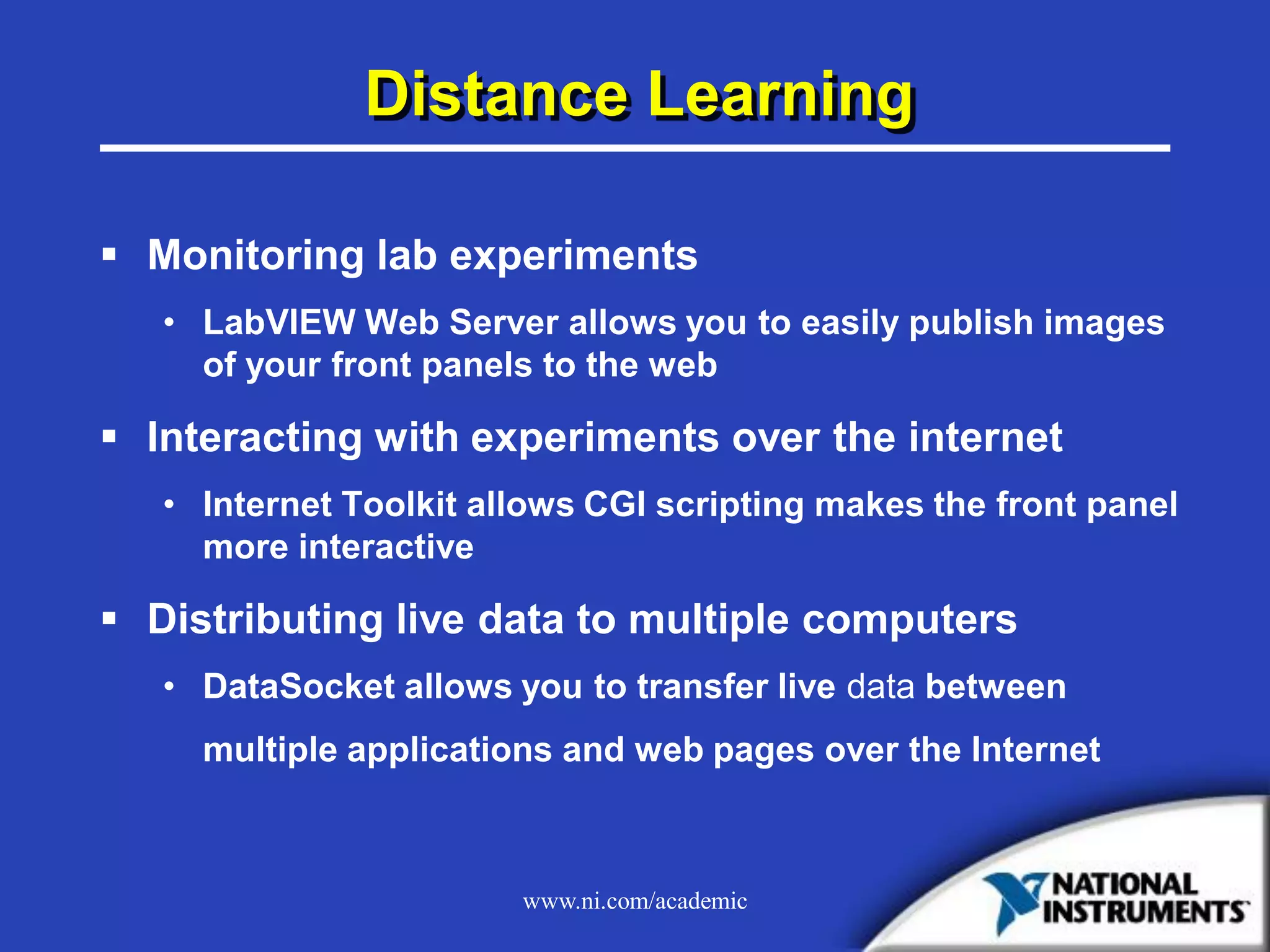 Distance Learning

▪ Monitoring lab experiments

• LabVIEW Web Server allows you to easily publish images of your front panels to the web

▪ Interacting with experiments over the internet

• Internet Toolkit allows CGI scripting makes the front panel more interactive

▪ Distributing live data to multiple computers

• DataSocket allows you to transfer live data between multiple applications and web pages over the Internet

www.ni.com/academic

NATIONAL INSTRUMENTS